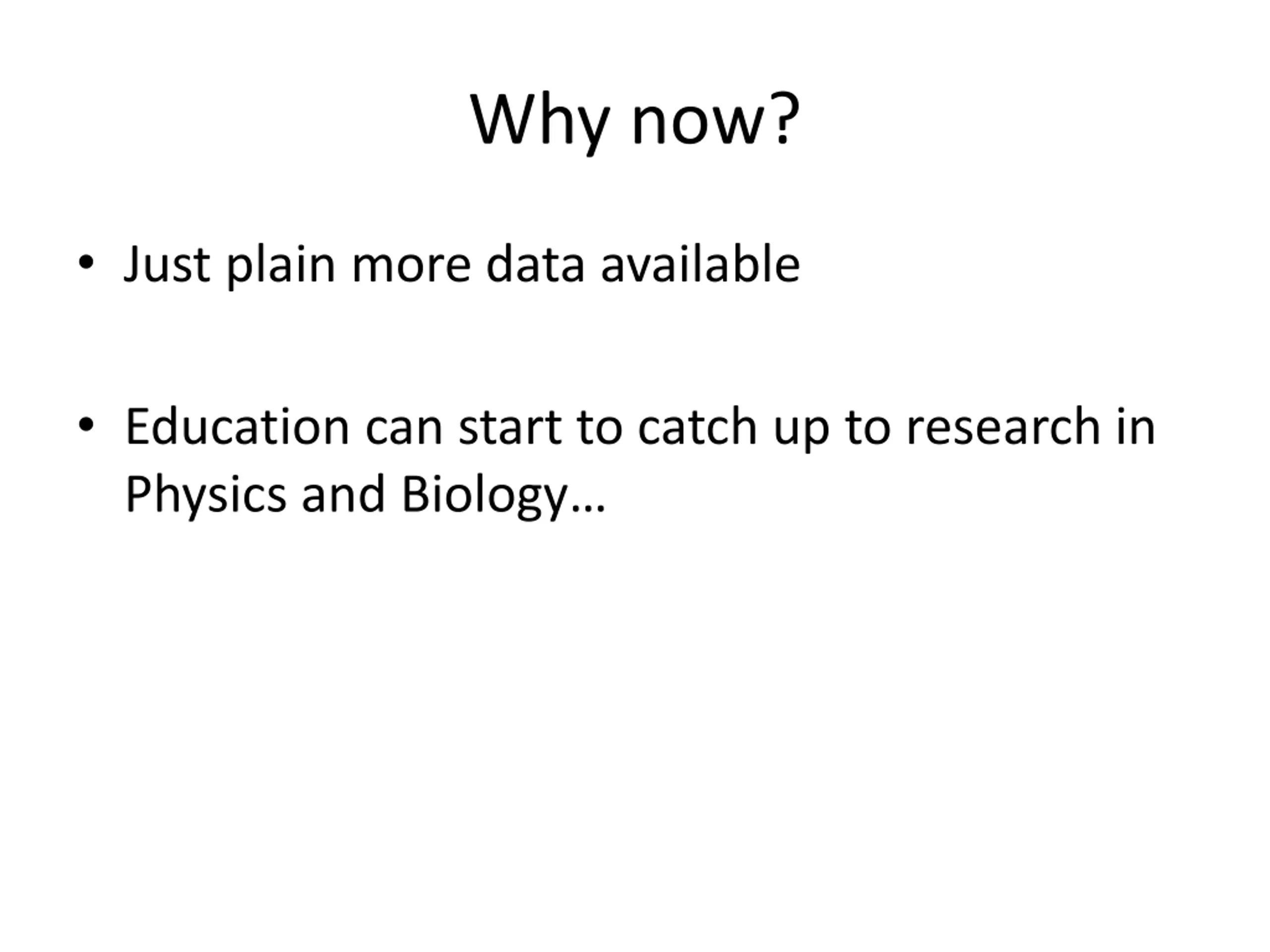 Why now?

• Just plain more data available

• Education can start to catch up to research in Physics and Biology…